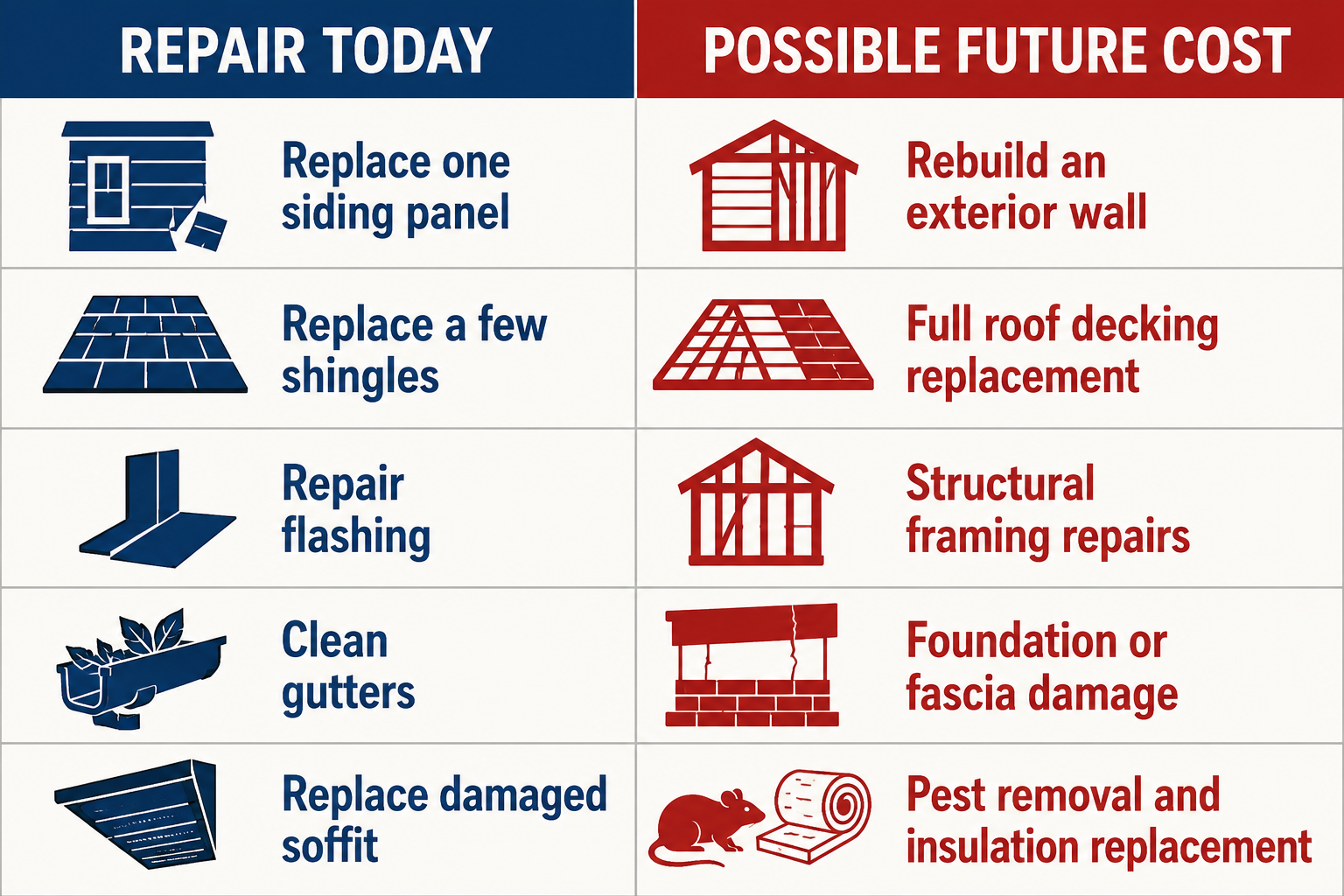 | REPAIR TODAY | POSSIBLE FUTURE COST |
|---|---|
| Replace one siding panel | Rebuild an exterior wall |
| Replace a few shingles | Full roof decking replacement |
| Repair flashing | Structural framing repairs |
| Clean gutters | Foundation or fascia damage |
| Replace damaged soffit | Pest removal and insulation replacement |